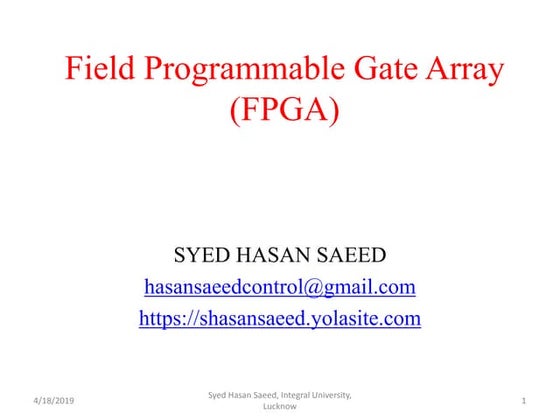 Field Programmable Gate Array (FPGA)

SYED HASAN SAEED
hasansaeedcontrol@gmail.com
https://shasansaeed.yolasite.com

4/18/2019

Syed Hasan Saeed, Integral University, Lucknow

1